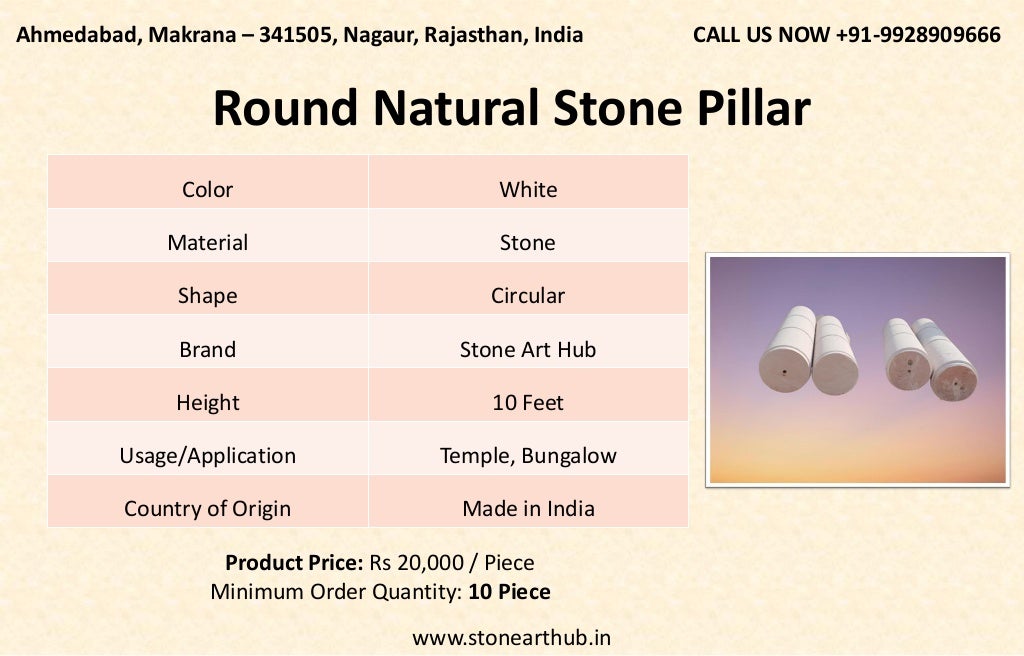 Ahmedabad, Makrana – 341505, Nagaur, Rajasthan, India CALL US NOW +91-9928909666

Round Natural Stone Pillar

| Color | White |
|---|---|
| Material | Stone |
| Shape | Circular |
| Brand | Stone Art Hub |
| Height | 10 Feet |
| Usage/Application | Temple, Bungalow |
| Country of Origin | Made in India |

Product Price: Rs 20,000 / Piece
Minimum Order Quantity: 10 Piece

www.stonearthub.in